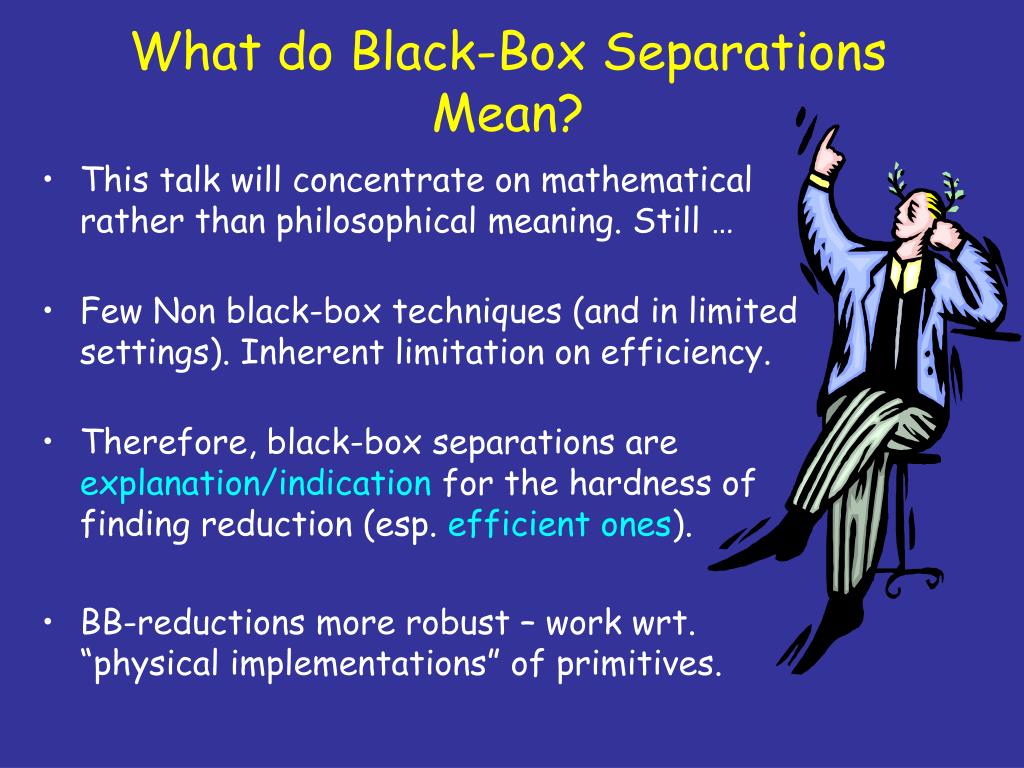 What do Black-Box Separations Mean?

• This talk will concentrate on mathematical rather than philosophical meaning. Still …

• Few Non black-box techniques (and in limited settings). Inherent limitation on efficiency.

• Therefore, black-box separations are explanation/indication for the hardness of finding reduction (esp. efficient ones).

• BB-reductions more robust – work wrt. “physical implementations” of primitives.